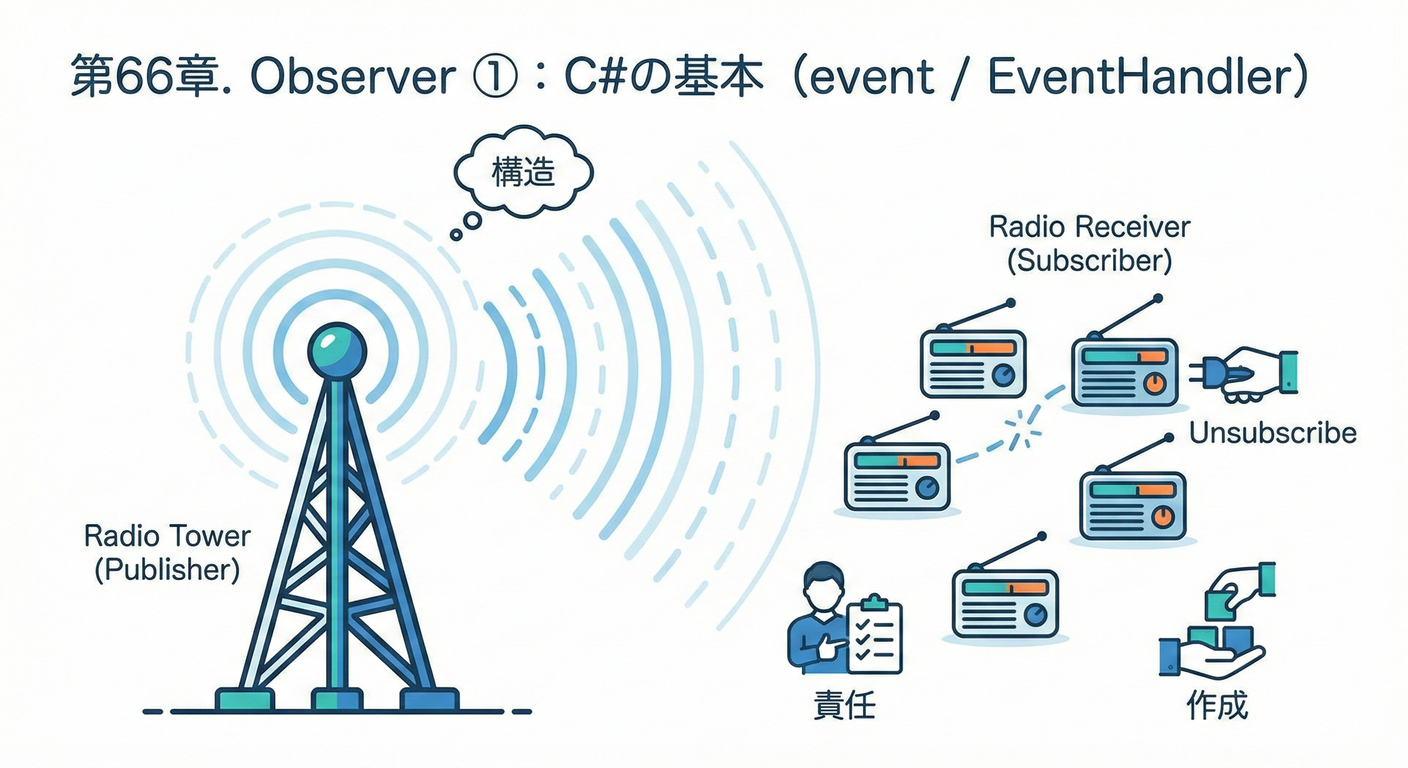 第66章. Observer ①：C#の基本（event / EventHandler）

構造

Radio Receiver
(Subscriber)

Unsubscribe

Radio Tower
(Publisher)

責任

作成